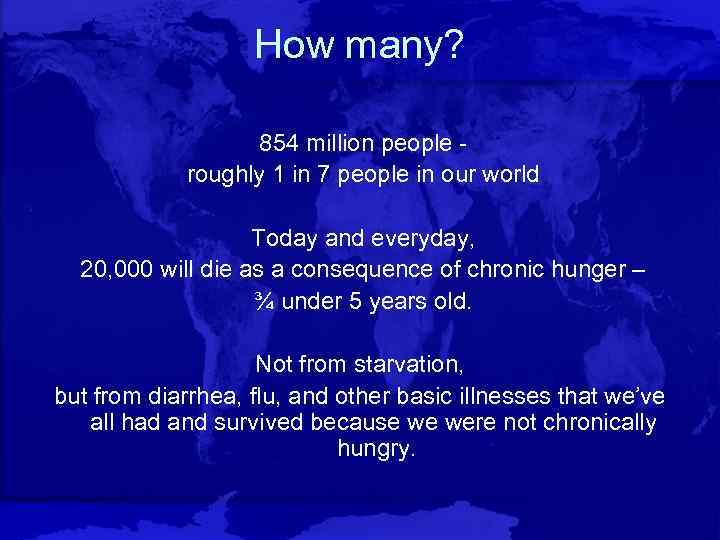 How many?

854 million people -
roughly 1 in 7 people in our world

Today and everyday,
20,000 will die as a consequence of chronic hunger –
¾ under 5 years old.

Not from starvation,
but from diarrhea, flu, and other basic illnesses that we've all had and survived because we were not chronically hungry.